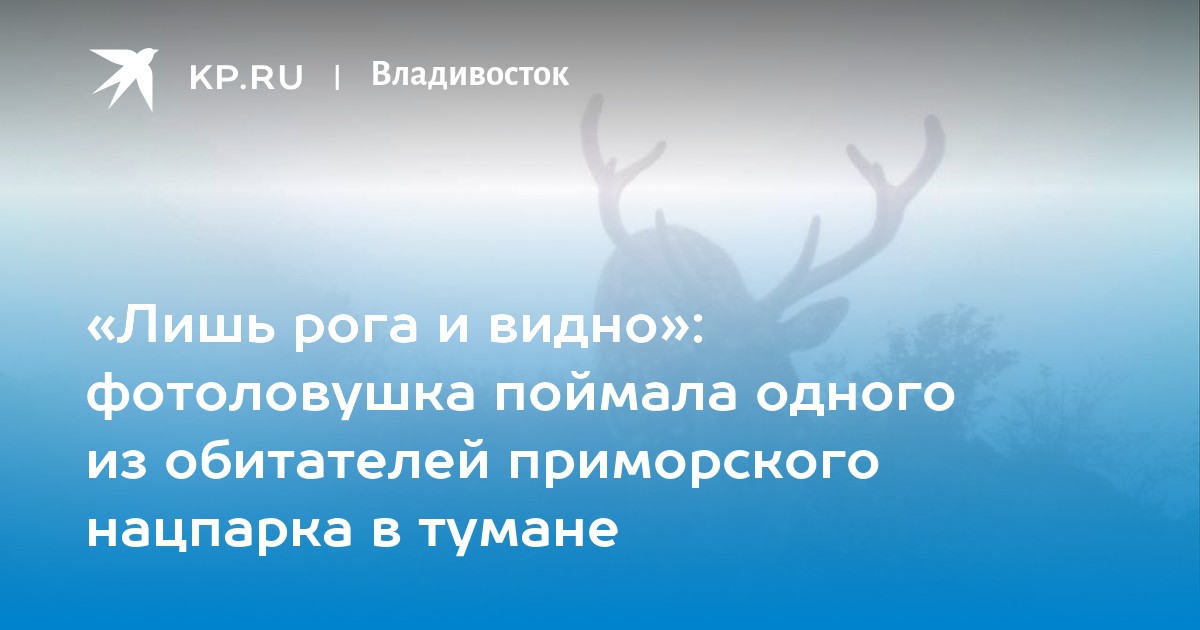 KP.RU | Владивосток

«Лишь рога и видно»: фотоловушка поймала одного из обитателей приморского нацпарка в тумане